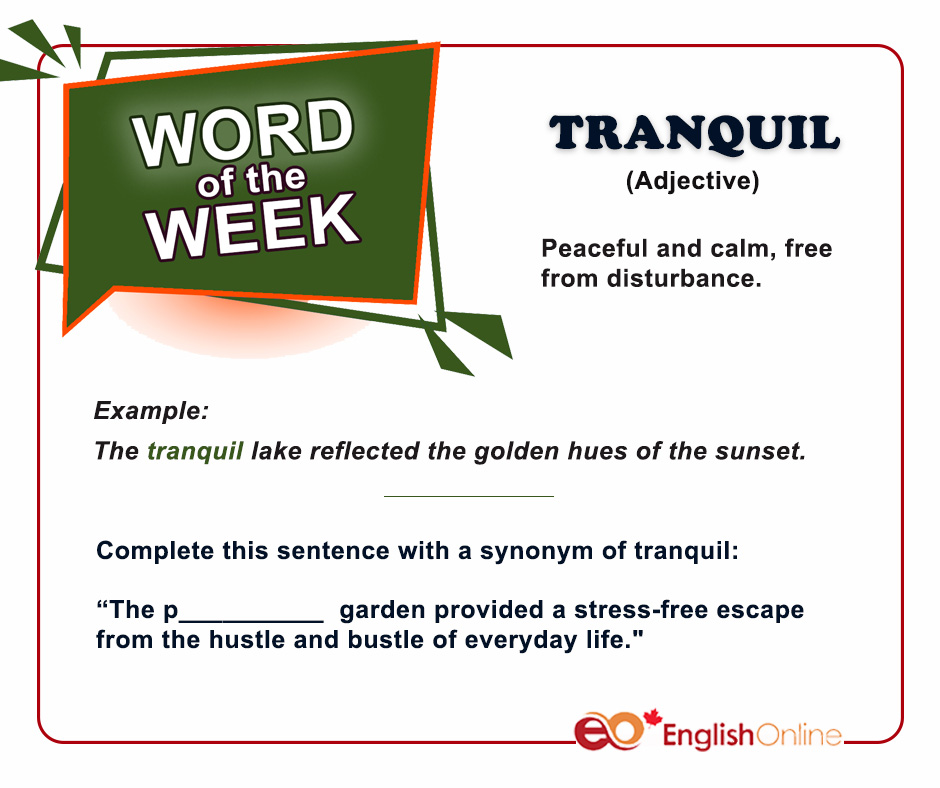 WORD of the WEEK

TRANQUIL
(Adjective)

Peaceful and calm, free from disturbance.

Example:
The tranquil lake reflected the golden hues of the sunset.

Complete this sentence with a synonym of tranquil:

“The p__________ garden provided a stress-free escape from the hustle and bustle of everyday life."

eo EnglishOnline